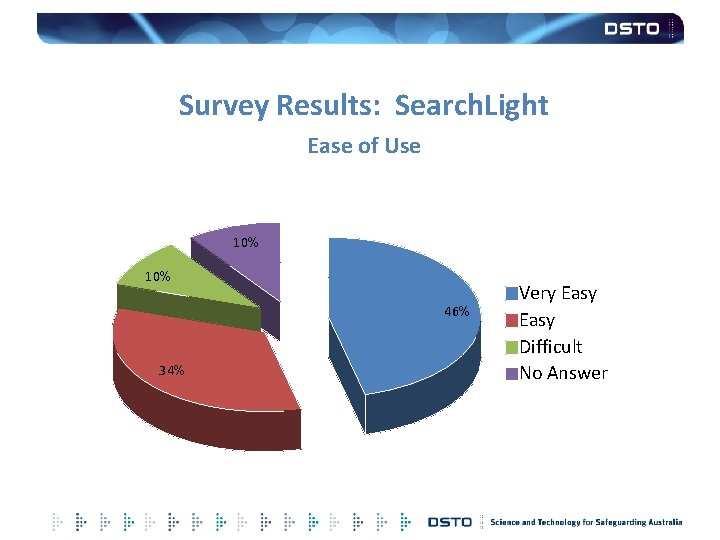 DSTO

Survey Results: SearchLight

Ease of Use

10%

10%

46%

34%

Very Easy
Easy
Difficult
No Answer

DSTO Science and Technology for Safeguarding Australia